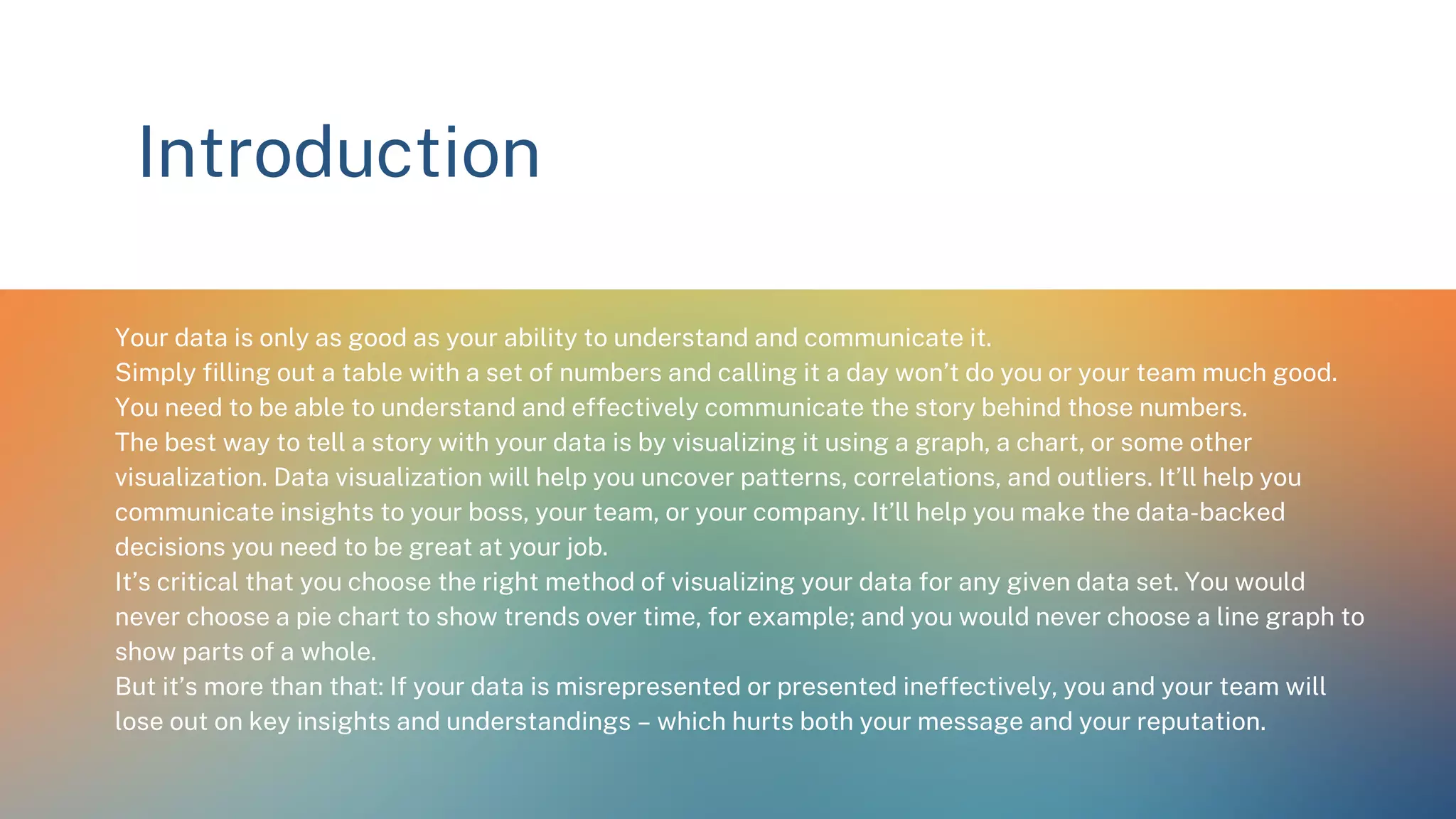 Introduction

Your data is only as good as your ability to understand and communicate it.

Simply filling out a table with a set of numbers and calling it a day won’t do you or your team much good.

You need to be able to understand and effectively communicate the story behind those numbers.

The best way to tell a story with your data is by visualizing it using a graph, a chart, or some other visualization. Data visualization will help you uncover patterns, correlations, and outliers. It’ll help you communicate insights to your boss, your team, or your company. It’ll help you make the data-backed decisions you need to be great at your job.

It’s critical that you choose the right method of visualizing your data for any given data set. You would never choose a pie chart to show trends over time, for example; and you would never choose a line graph to show parts of a whole.

But it’s more than that: If your data is misrepresented or presented ineffectively, you and your team will lose out on key insights and understandings – which hurts both your message and your reputation.